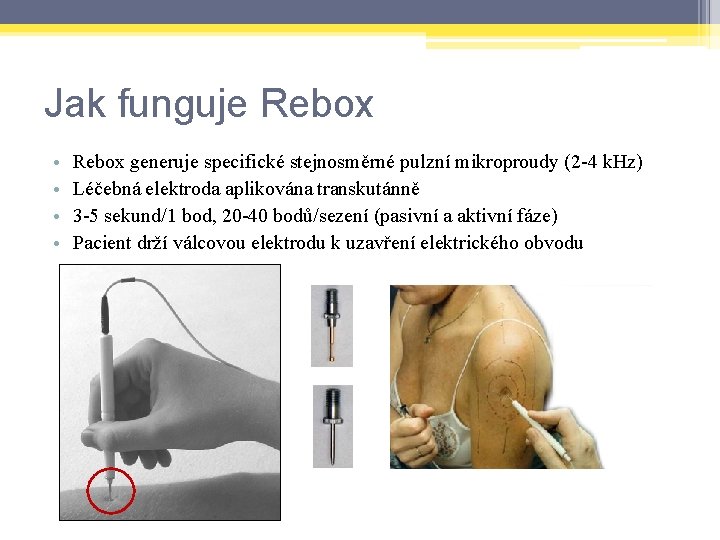 Jak funguje Rebox

• Rebox generuje specifické stejnosměrné pulzní mikroproudy (2-4 kHz)
• Léčebná elektroda aplikována transkutánně
• 3-5 sekund/1 bod, 20-40 bodů/sezení (pasivní a aktivní fáze)
• Pacient drží válcovou elektrodu k uzavření elektrického obvodu